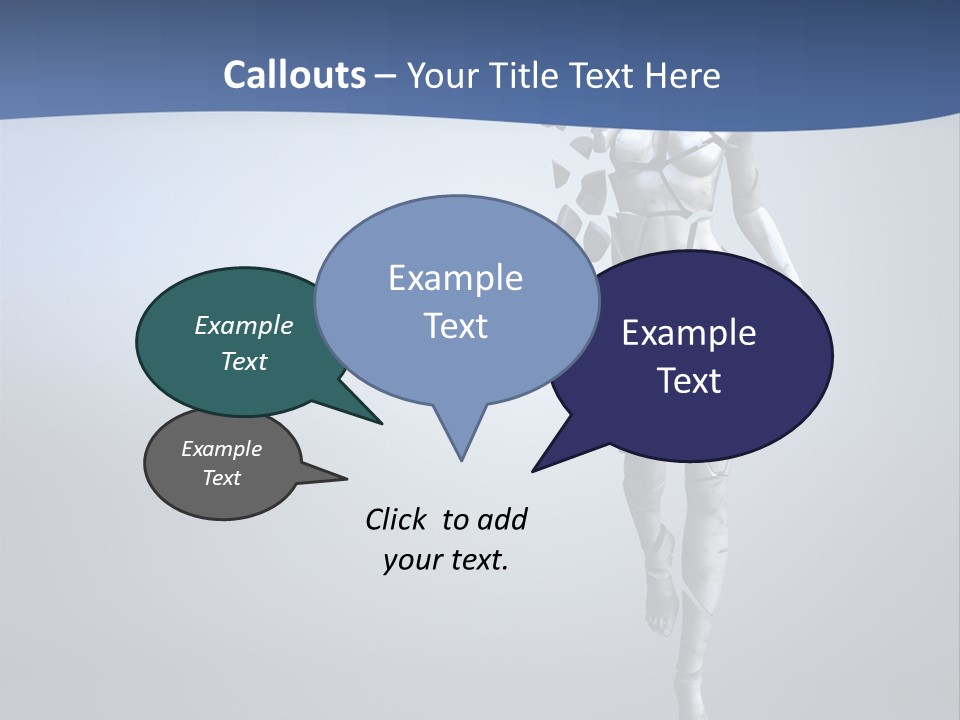 Callouts – Your Title Text Here

Example Text

Example Text

Example Text

Example Text

Click to add your text.